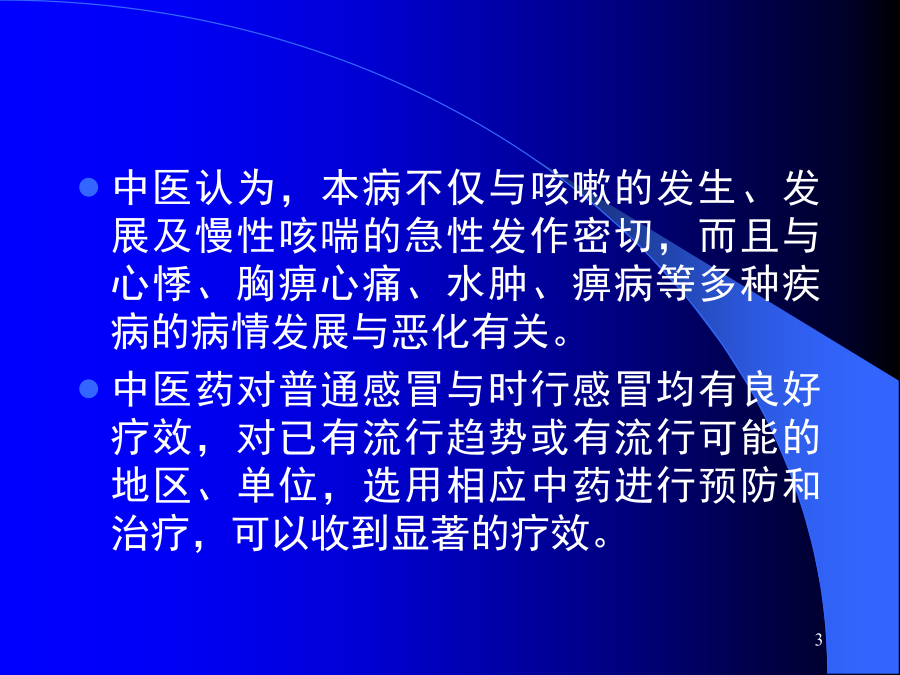 中医认为，本病不仅与咳嗽的发生、发展及慢性咳喘的急性发作密切，而且与心悸、胸痹心痛、水肿、痹病等多种疾病的病情发展与恶化有关。

中医药对普通感冒与时行感冒均有良好疗效，对已有流行趋势或有流行可能的地区、单位，选用相应中药进行预防和治疗，可以收到显著的疗效。

3